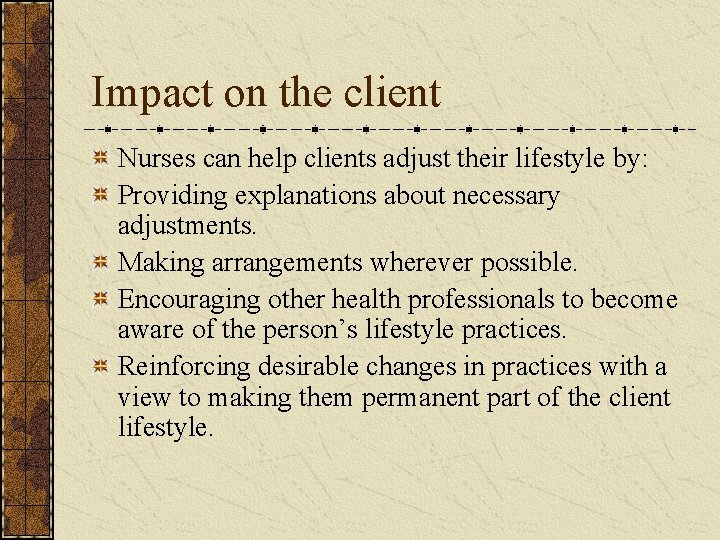 Impact on the client

Nurses can help clients adjust their lifestyle by:

Providing explanations about necessary adjustments.

Making arrangements wherever possible.

Encouraging other health professionals to become aware of the person’s lifestyle practices.

Reinforcing desirable changes in practices with a view to making them permanent part of the client lifestyle.